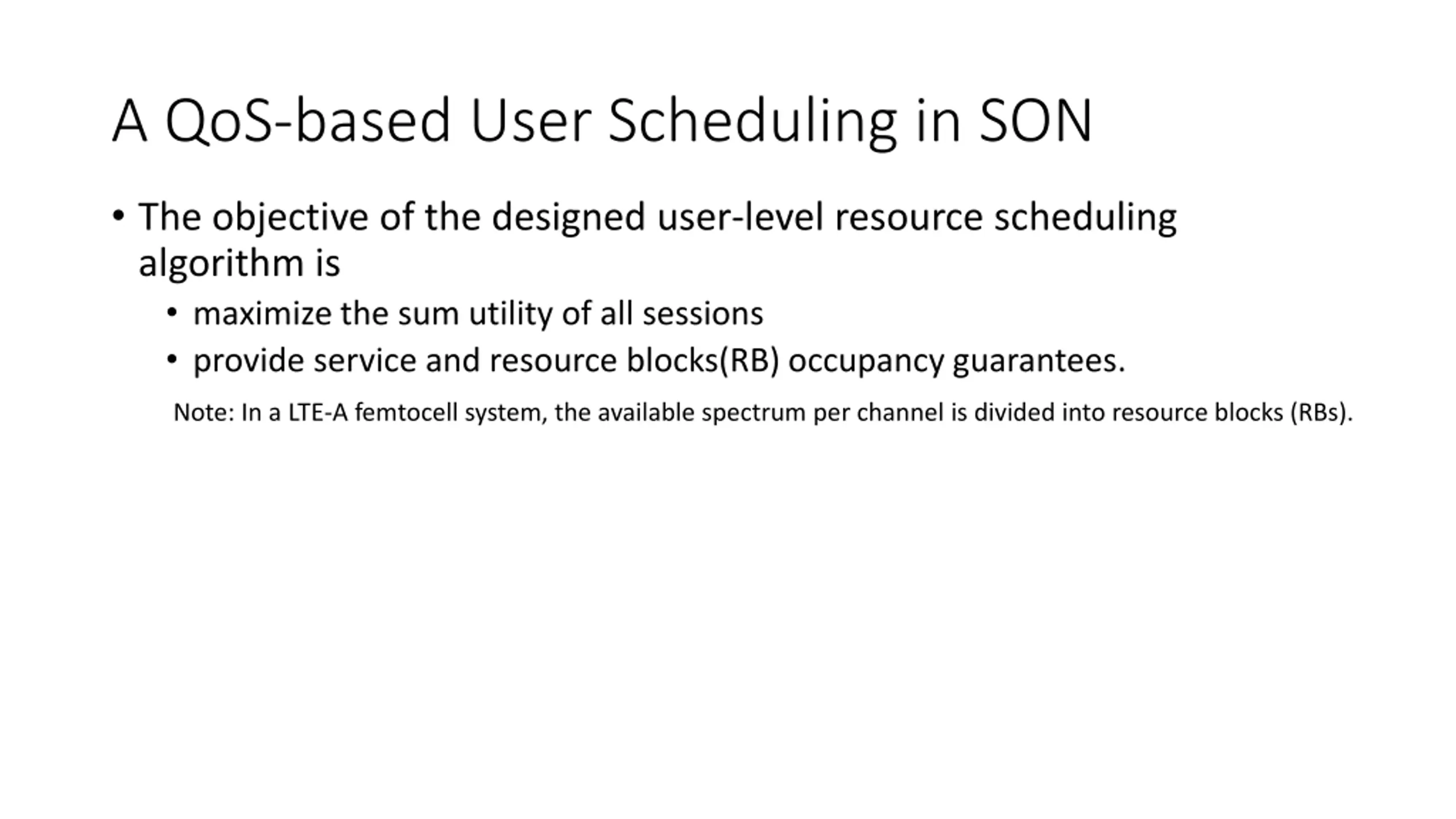 A QoS-based User Scheduling in SON

• The objective of the designed user-level resource scheduling algorithm is

• maximize the sum utility of all sessions

• provide service and resource blocks(RB) occupancy guarantees.

Note: In a LTE-A femtocell system, the available spectrum per channel is divided into resource blocks (RBs).